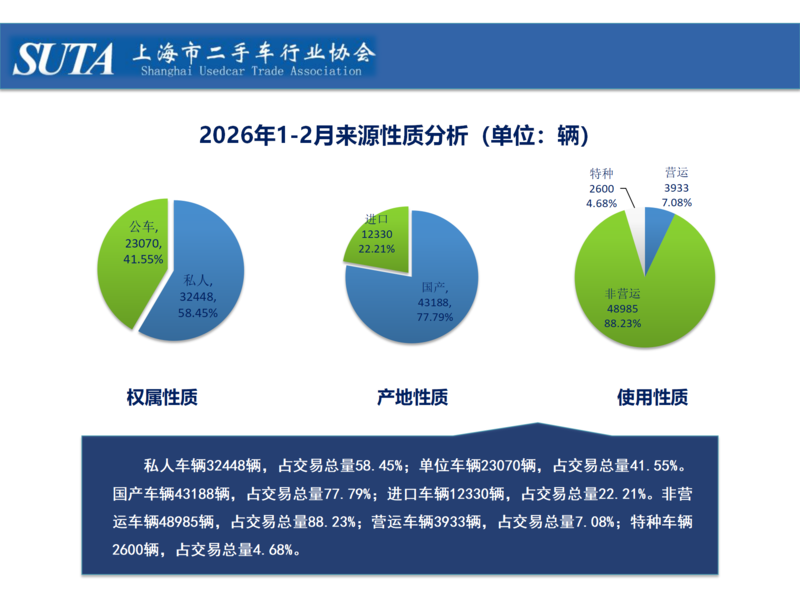 SUTA 上海市二手车行业协会
Shanghai Usedcar Trade Association

2026年1-2月来源性质分析（单位：辆）

公车,
23070,
41.55%

私人,
32448,
58.45%

进口
12330
22.21%

国产,
43188,
77.79%

特种
2600
4.68%

营运
3933
7.08%

非营运
48985
88.23%

权属性质

产地性质

使用性质

私人车辆32448辆，占交易总量58.45%；单位车辆23070辆，占交易总量41.55%。国产车辆43188辆，占交易总量77.79%；进口车辆12330辆，占交易总量22.21%。非营运车辆48985辆，占交易总量88.23%；营运车辆3933辆，占交易总量7.08%；特种车辆2600辆，占交易总量4.68%。